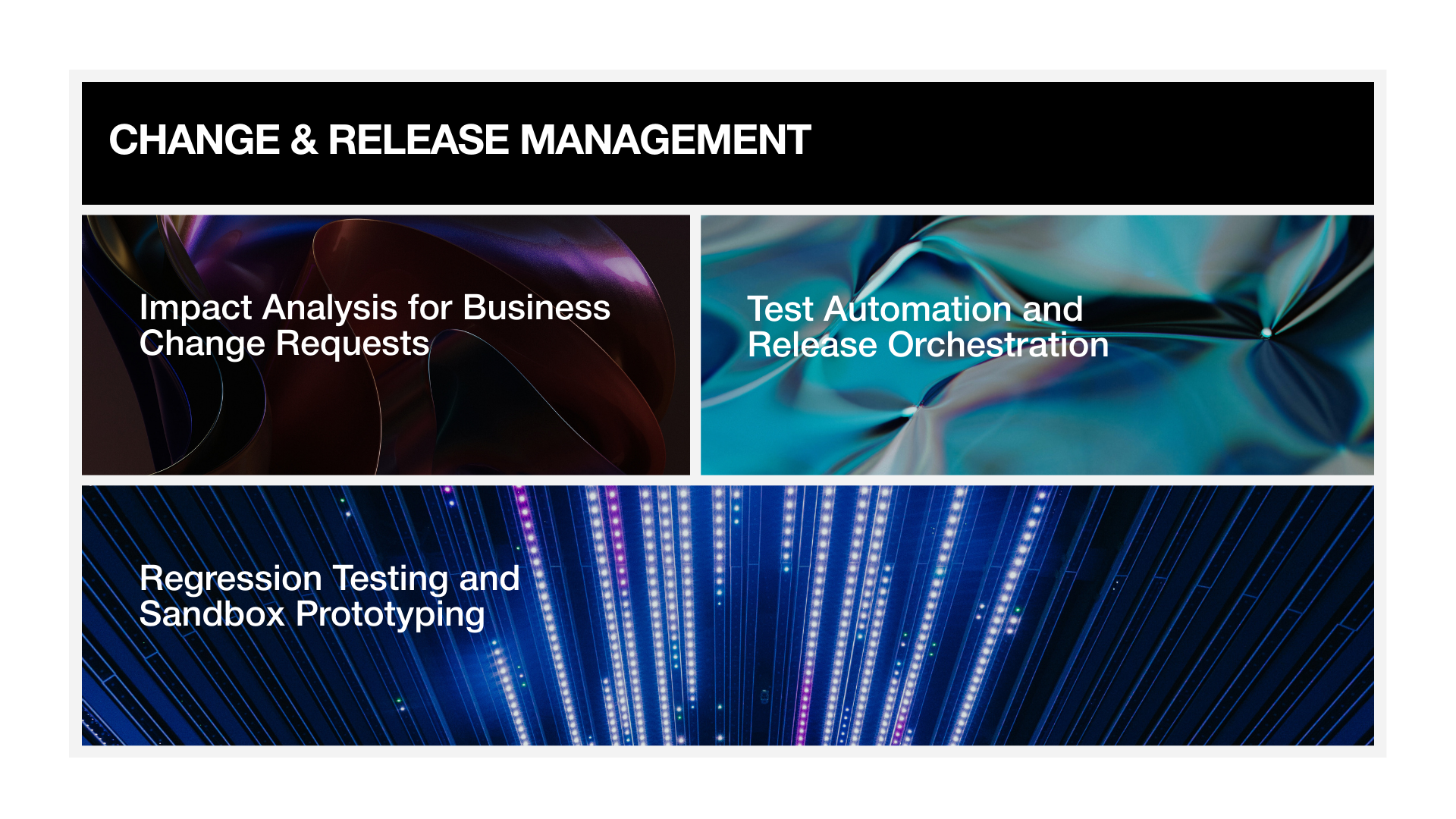 CHANGE & RELEASE MANAGEMENT

Impact Analysis for Business Change Requests

Test Automation and Release Orchestration

Regression Testing and Sandbox Prototyping